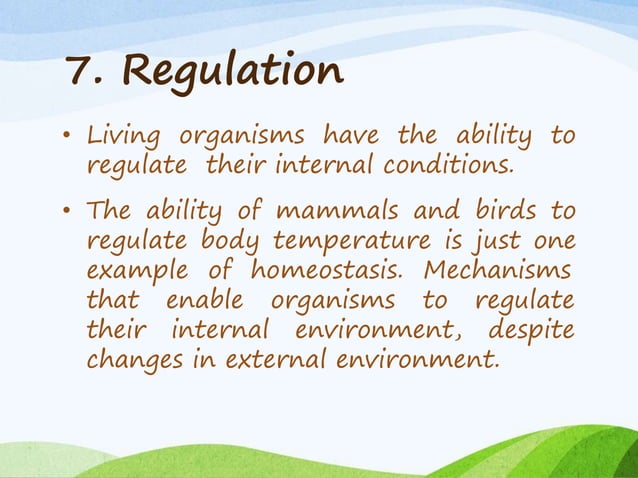 7. Regulation

• Living organisms have the ability to regulate their internal conditions.

• The ability of mammals and birds to regulate body temperature is just one example of homeostasis. Mechanisms that enable organisms to regulate their internal environment, despite changes in external environment.